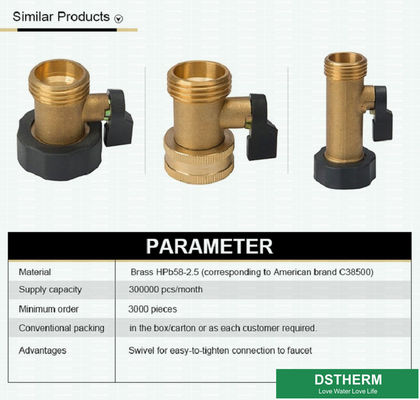 Similar Products

PARAMETER

| Material | Brass HPb58-2.5 (corresponding to American brand C38500) |
|---|---|
| Supply capacity | 300000 pcs/month |
| Minimum order | 3000 pieces |
| Conventional packing | in the box/carton or as each customer required. |
| Advantages | Swivel for easy-to-tighten connection to faucet |

DSTHERM
Love Water Love Life